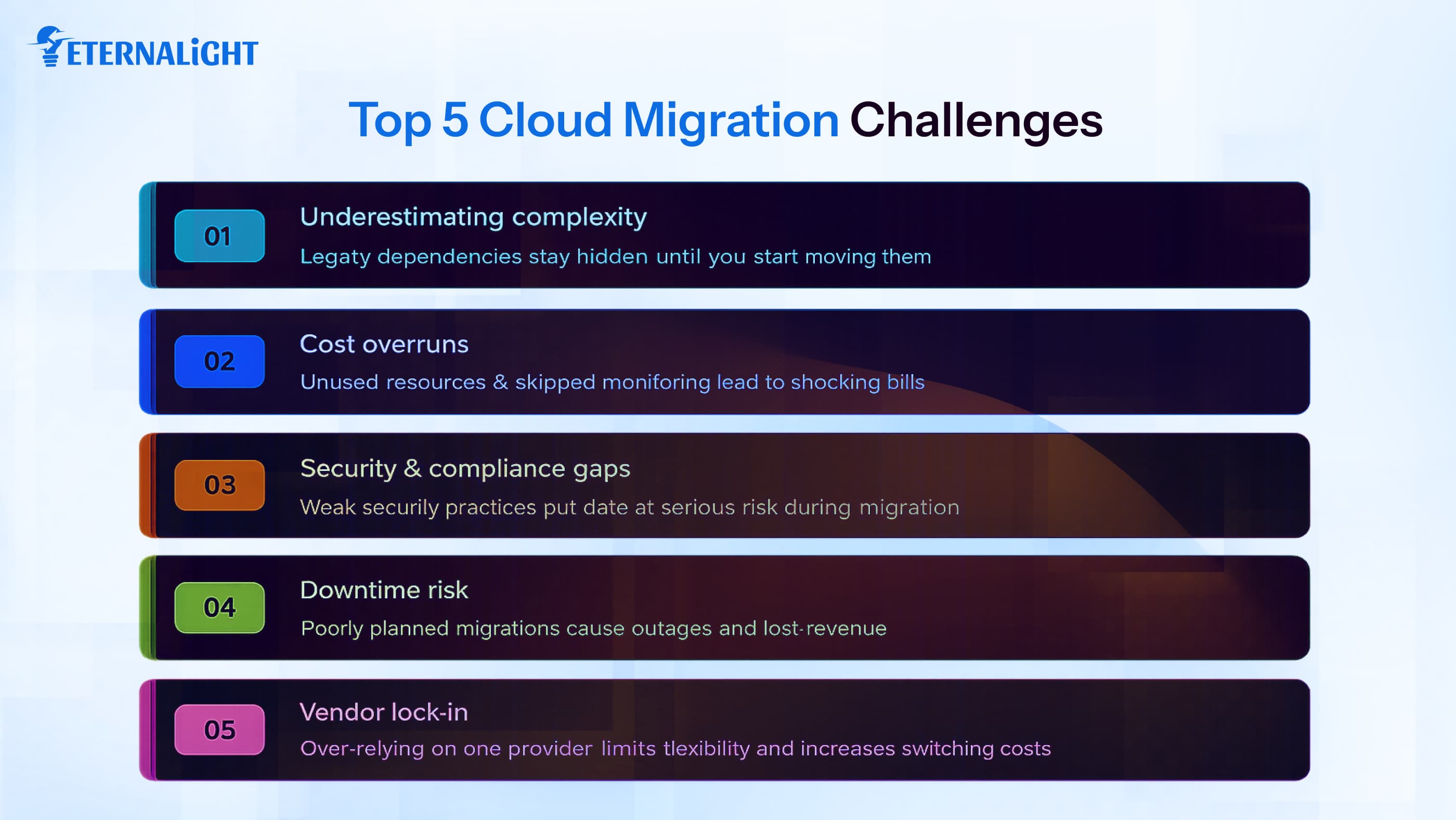 ETERNALiGHT

Top 5 Cloud Migration Challenges

01
Underestimating complexity
Legaty dependencies stay hidden until you start moving them

02
Cost overruns
Unused resources & skipped moniforing lead to shocking bills

03
Security & compliance gaps
Weak securily practices put date at serious risk during migration

04
Downtime risk
Poorly planned migrations cause outages and lost-revenue

05
Vendor lock-in
Over-relying on one provider limits tlexibility and increases switching costs